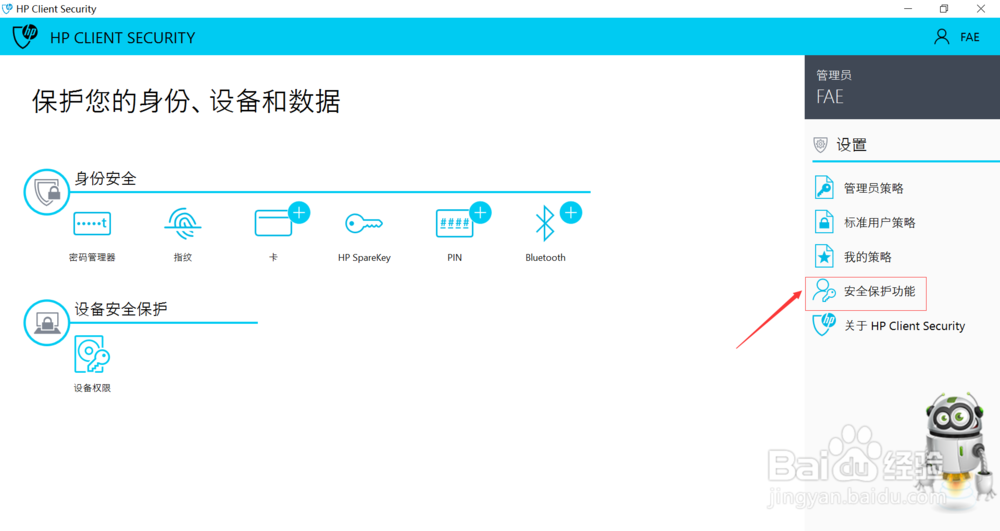 HP Client Security

HP CLIENT SECURITY

FAE

保护您的身份、设备和数据

身份安全

密码管理器

指纹

卡

HP SpareKey

PIN

Bluetooth

设备安全保护

设备权限

管理员
FAE

设置

管理员策略

标准用户策略

我的策略

安全保护功能

关于 HP Client Security

Baidu经验
jingyan.baidu.com